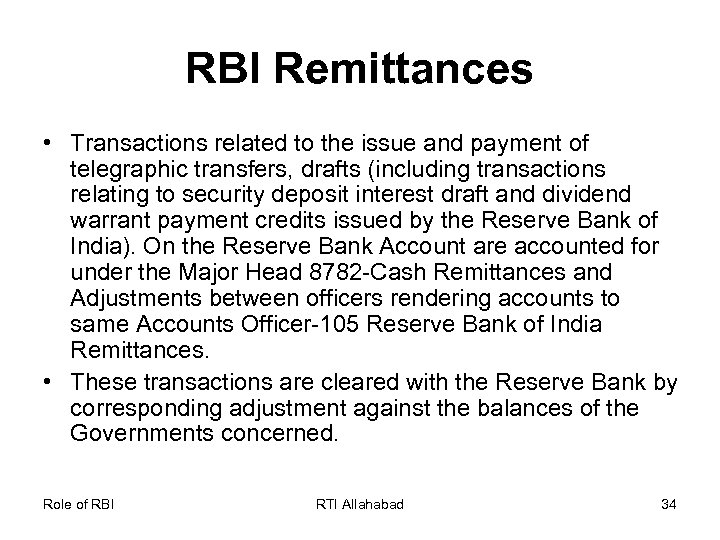 RBI Remittances

• Transactions related to the issue and payment of telegraphic transfers, drafts (including transactions relating to security deposit interest draft and dividend warrant payment credits issued by the Reserve Bank of India). On the Reserve Bank Account are accounted for under the Major Head 8782-Cash Remittances and Adjustments between officers rendering accounts to same Accounts Officer-105 Reserve Bank of India Remittances.

• These transactions are cleared with the Reserve Bank by corresponding adjustment against the balances of the Governments concerned.

Role of RBI

RTI Allahabad

34